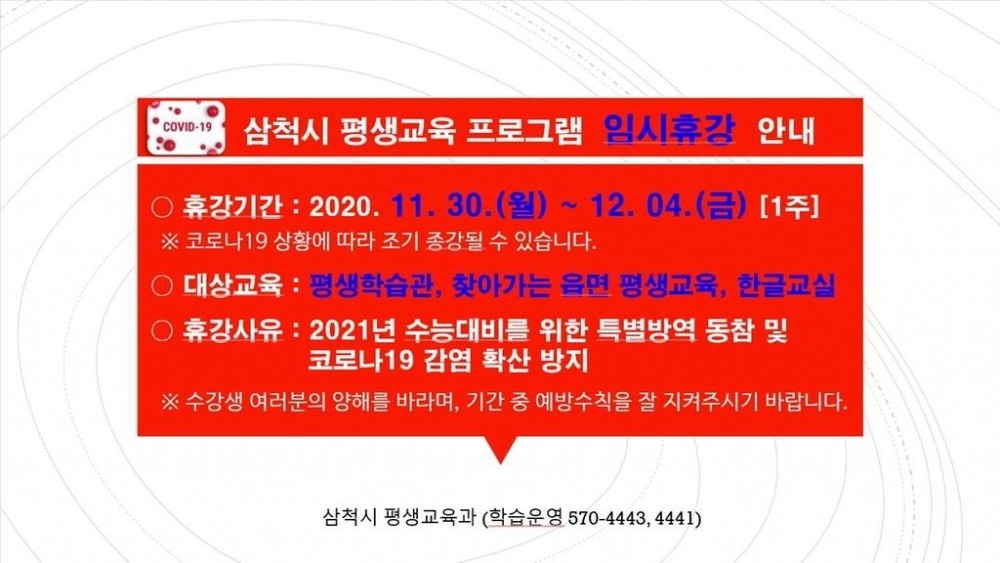 COVID-19

삼척시 평생교육 프로그램 임시휴강 안내

○ 휴강기간 : 2020. 11. 30.(월) ~ 12. 04.(금) [1주]
※ 코로나19 상황에 따라 조기 종강될 수 있습니다.

○ 대상교육 : 평생학습관, 찾아가는 읍면 평생교육, 한글교실

○ 휴강사유 : 2021년 수능대비를 위한 특별방역 동참 및 코로나19 감염 확산 방지

※ 수강생 여러분의 양해를 바라며, 기간 중 예방수칙을 잘 지켜주시기 바랍니다.

삼척시 평생교육과 (학습운영 570-4443, 4441)